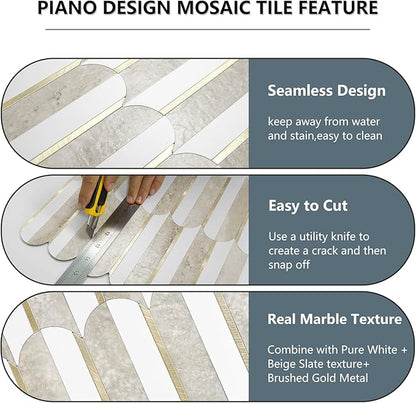 PIANO DESIGN MOSAIC TILE FEATURE

Seamless Design

keep away from water and stain,easy to clean

Easy to Cut

Use a utility knife to create a crack and then snap off

Real Marble Texture

Combine with Pure White + Beige Slate texture+ Brushed Gold Metal